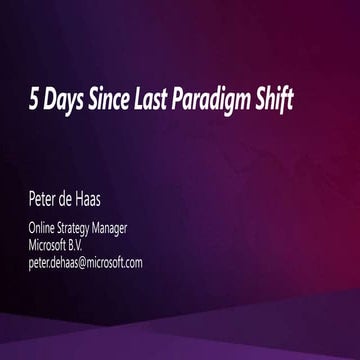 5 Days Since Last Paradigm Shift

Peter de Haas

Online Strategy Manager
Microsoft B.V.
peter.dehaas@microsoft.com